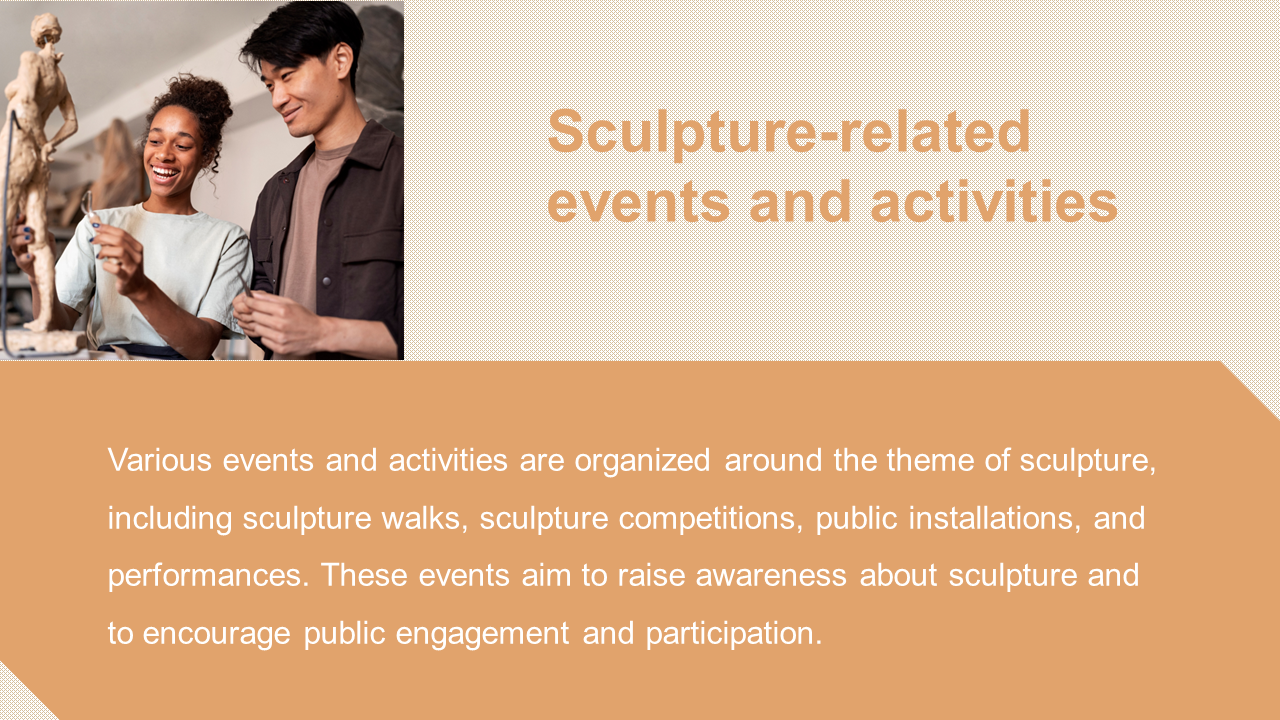 Sculpture-related events and activities

Various events and activities are organized around the theme of sculpture, including sculpture walks, sculpture competitions, public installations, and performances. These events aim to raise awareness about sculpture and to encourage public engagement and participation.